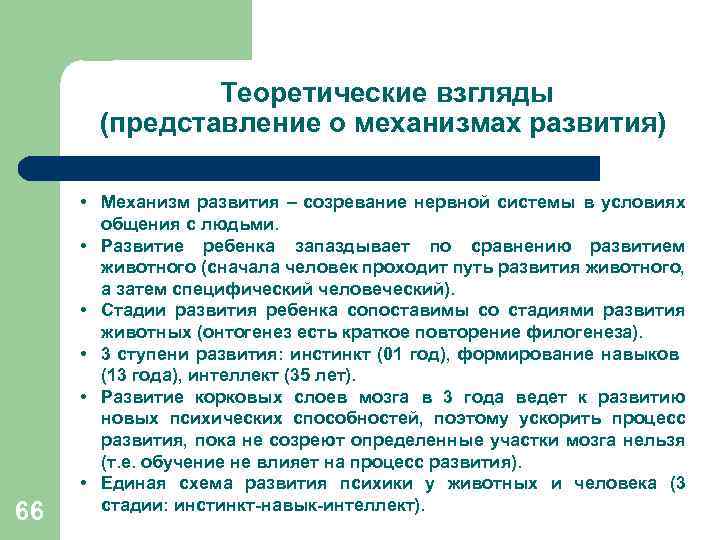 Теоретические взгляды (представление о механизмах развития)

• Механизм развития – созревание нервной системы в условиях общения с людьми.
• Развитие ребенка запаздывает по сравнению развитием животного (сначала человек проходит путь развития животного, а затем специфический человеческий).
• Стадии развития ребенка сопоставимы со стадиями развития животных (онтогенез есть краткое повторение филогенеза).
• 3 ступени развития: инстинкт (01 год), формирование навыков (13 года), интеллект (35 лет).
• Развитие корковых слоев мозга в 3 года ведет к развитию новых психических способностей, поэтому ускорить процесс развития, пока не созреют определенные участки мозга нельзя (т.е. обучение не влияет на процесс развития).
• Единая схема развития психики у животных и человека (3 стадии: инстинкт-навык-интеллект).

66